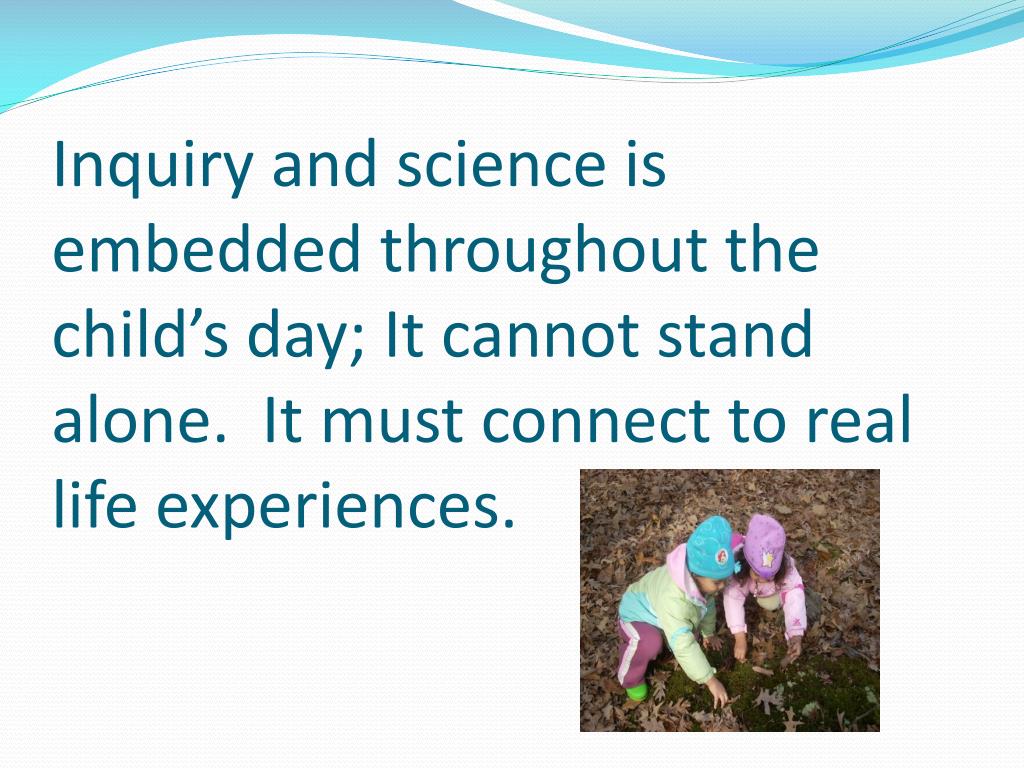 Inquiry and science is embedded throughout the child’s day; It cannot stand alone.  It must connect to real life experiences.